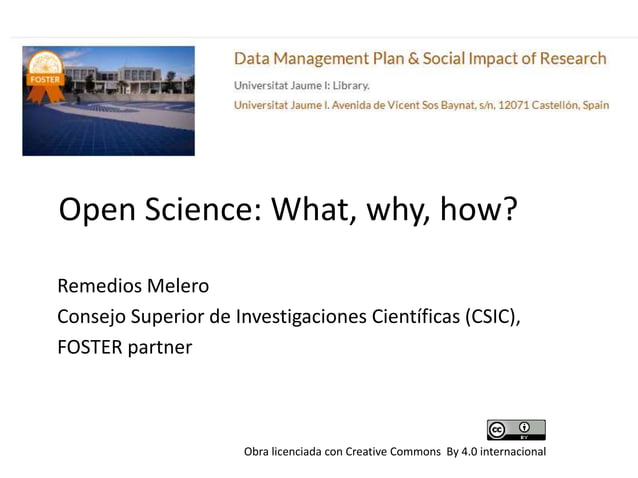 FOSTER

Data Management Plan & Social Impact of Research

Universitat Jaume I: Library.

Universitat Jaume I. Avenida de Vicent Sos Baynat, s/n, 12071 Castellón, Spain

Open Science: What, why, how?

Remedios Melero

Consejo Superior de Investigaciones Científicas (CSIC),

FOSTER partner

cc BY

Obra licenciada con Creative Commons By 4.0 internacional